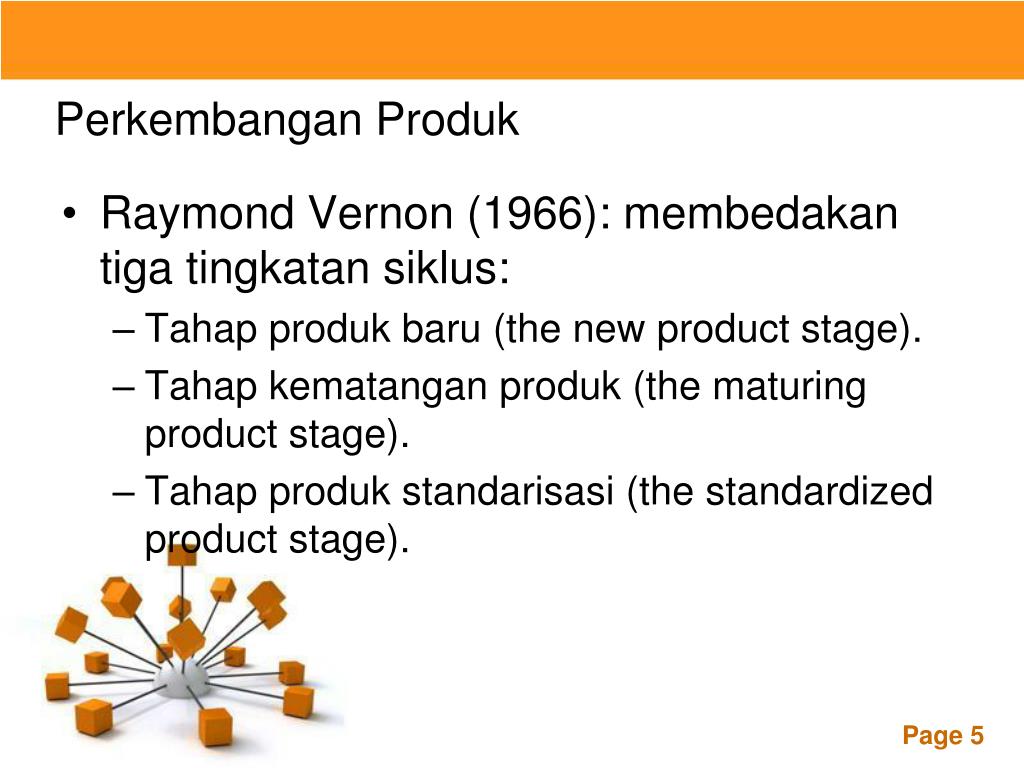 Perkembangan Produk

• Raymond Vernon (1966): membedakan tiga tingkatan siklus:
– Tahap produk baru (the new product stage).
– Tahap kematangan produk (the maturing product stage).
– Tahap produk standarisasi (the standardized product stage).

Page 5